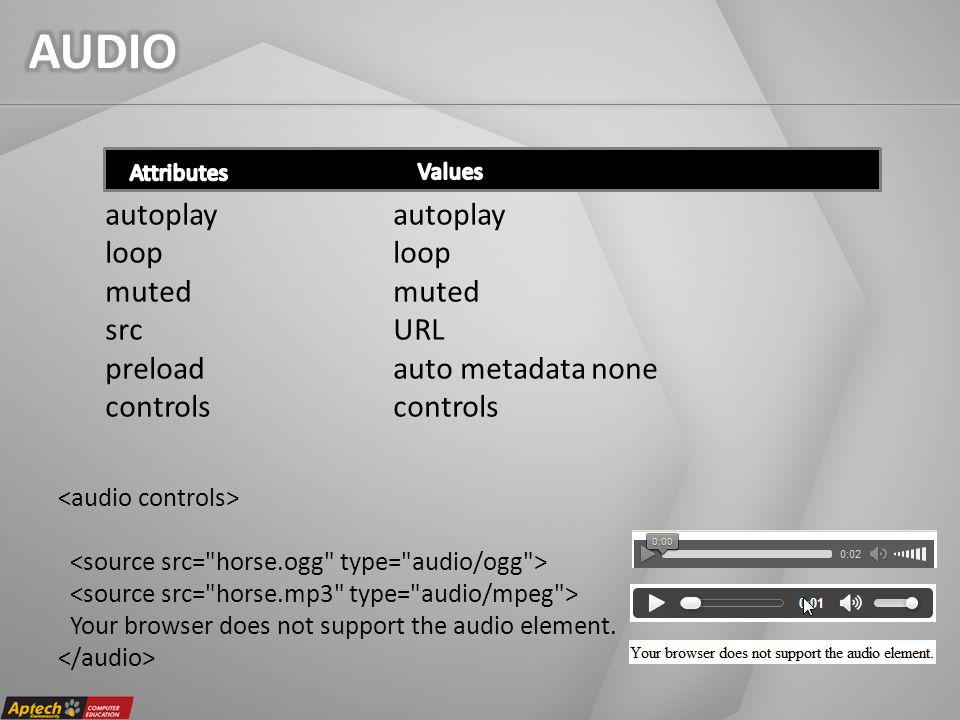 AUDIO

| Attributes | Values |
|---|---|
| autoplay | autoplay |
| loop | loop |
| muted | muted |
| src | URL |
| preload | auto metadata none |
| controls | controls |

<audio controls>

<source src="horse.ogg" type="audio/ogg">
<source src="horse.mp3" type="audio/mpeg">
Your browser does not support the audio element.
</audio>

0:00 0:02

0:01

Your browser does not support the audio element.

Aptech COMPUTER EDUCATION